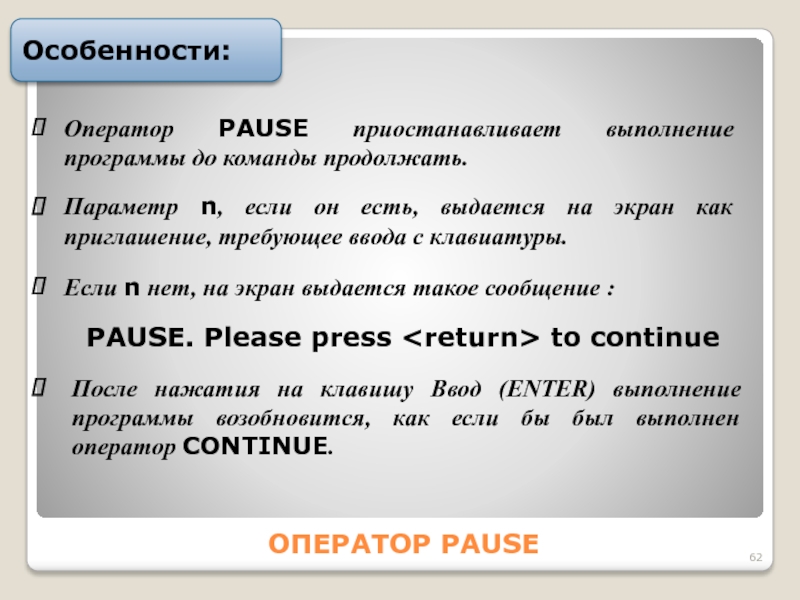 Особенности:

Оператор PAUSE приостанавливает выполнение программы до команды продолжать.

Параметр n, если он есть, выдается на экран как приглашение, требующее ввода с клавиатуры.

Если n нет, на экран выдается такое сообщение :

PAUSE. Please press <return> to continue

После нажатия на клавишу Ввод (ENTER) выполнение программы возобновится, как если бы был выполнен оператор CONTINUE.

ОПЕРАТОР PAUSE

62